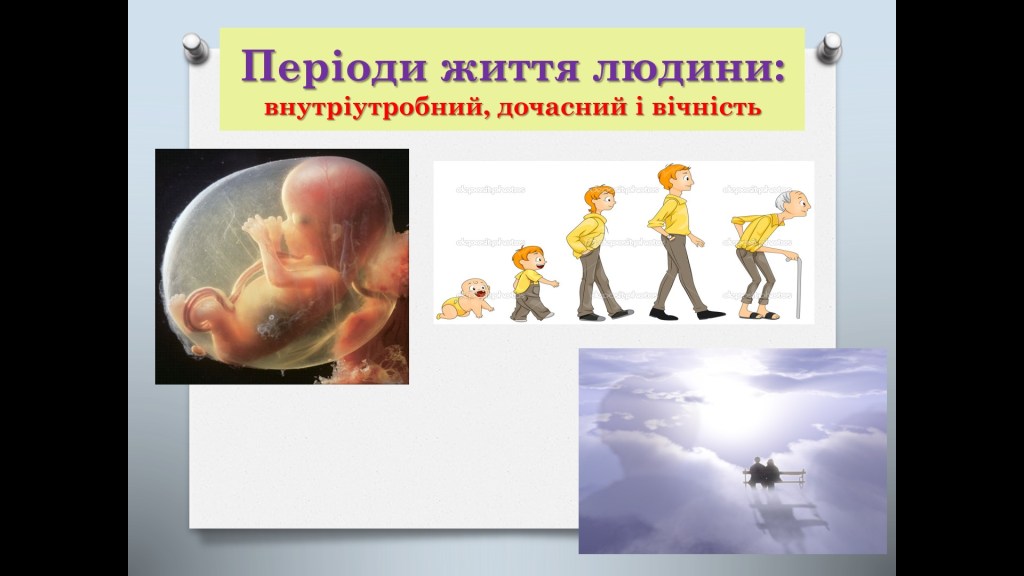 Періоди життя людини:
внутріутробний, дочасний і вічність